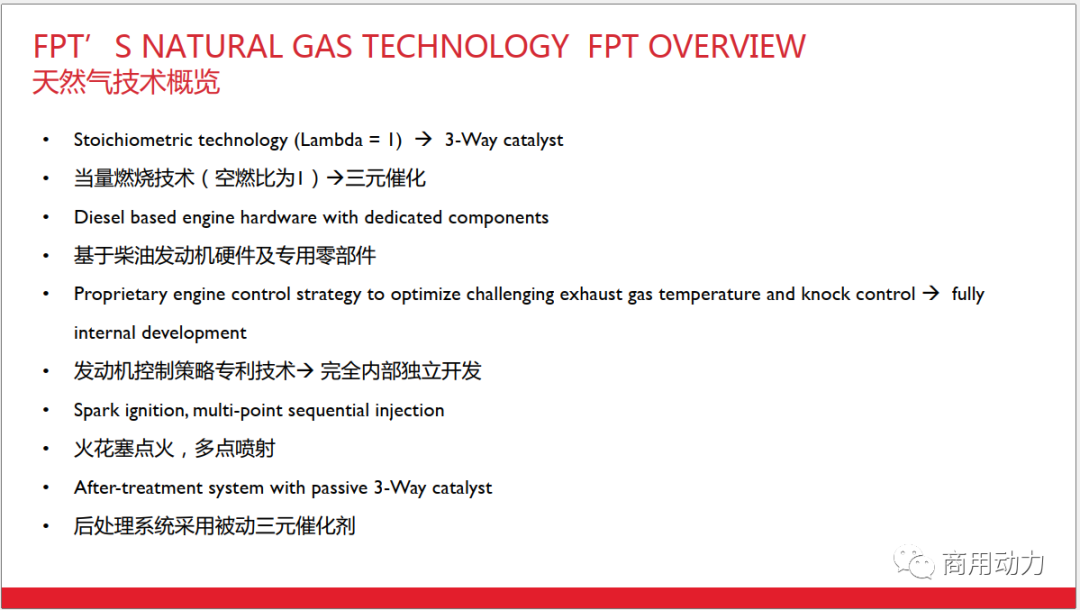 FPT’S NATURAL GAS TECHNOLOGY FPT OVERVIEW
天然气技术概览

• Stoichiometric technology (Lambda = 1) → 3-Way catalyst
• 当量燃烧技术（空燃比为1）→三元催化
• Diesel based engine hardware with dedicated components
• 基于柴油发动机硬件及专用零部件
• Proprietary engine control strategy to optimize challenging exhaust gas temperature and knock control → fully internal development
• 发动机控制策略专利技术→ 完全内部独立开发
• Spark ignition, multi-point sequential injection
• 火花塞点火，多点喷射
• After-treatment system with passive 3-Way catalyst
• 后处理系统采用被动三元催化剂

商用动力